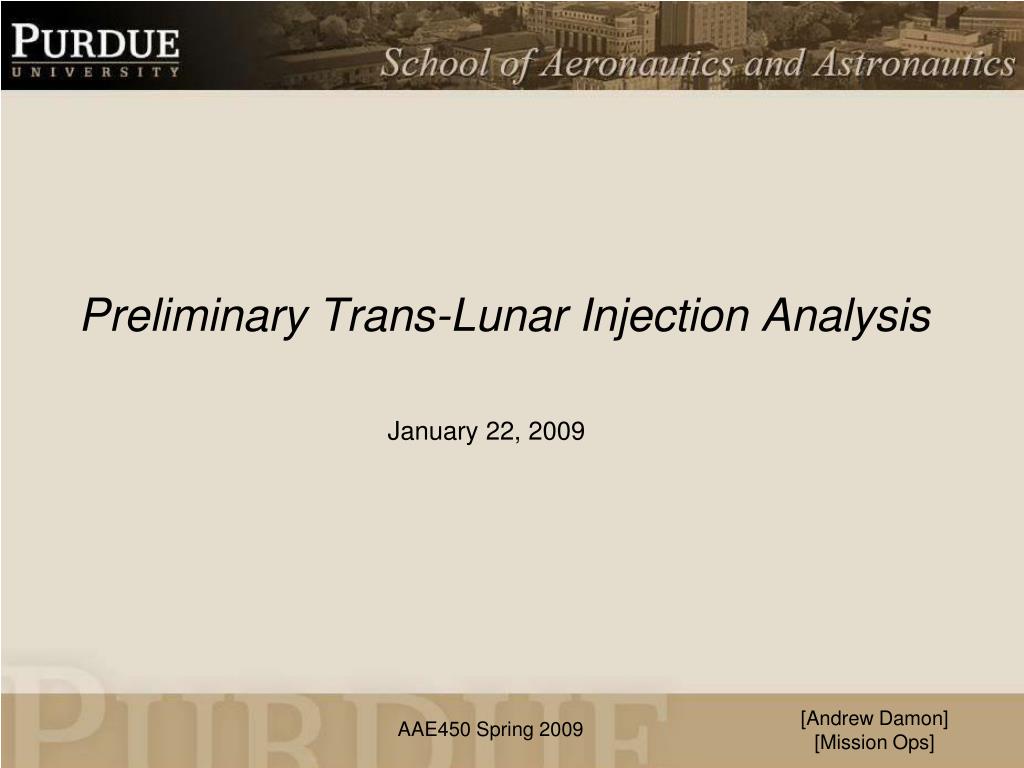 PURDUE
UNIVERSITY

School of Aeronautics and Astronautics

Preliminary Trans-Lunar Injection Analysis

January 22, 2009

PURDUE

AAE450 Spring 2009

[Andrew Damon]
[Mission Ops]